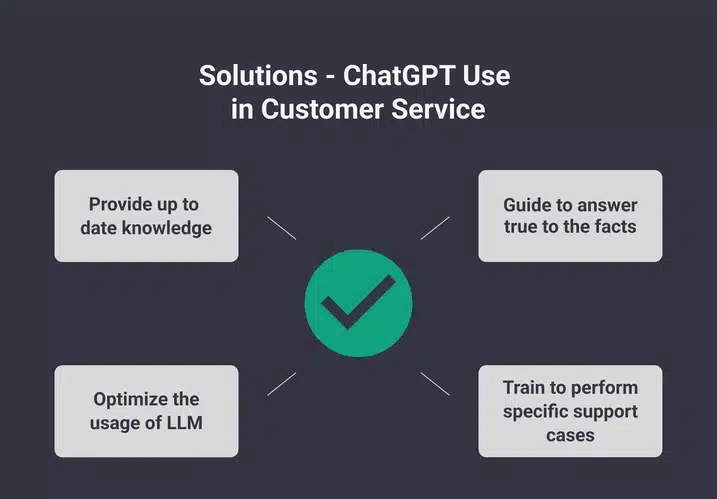 Solutions - ChatGPT Use in Customer Service

Provide up to date knowledge

Guide to answer true to the facts

Optimize the usage of LLM

Train to perform specific support cases